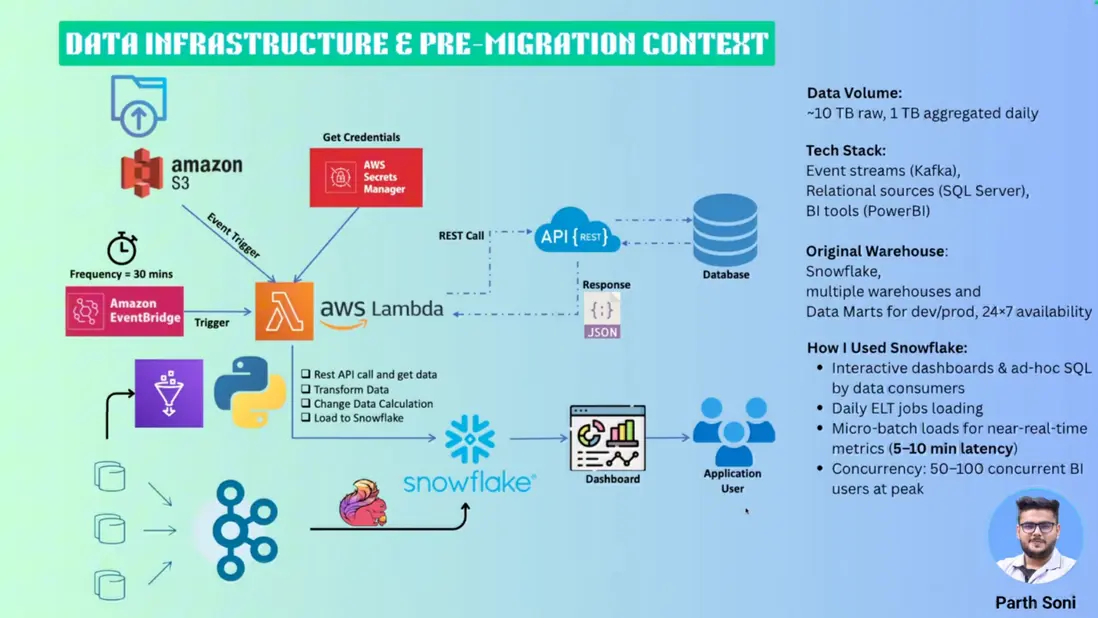 DATA INFRASTRUCTURE & PRE-MIGRATION CONTEXT

amazon S3

Get Credentials

AWS Secrets Manager

Event Trigger

Frequency = 30 mins

Amazon EventBridge

Trigger

aws Lambda

REST Call

API {REST}

Database

Response

{;}
JSON

☐ Rest API call and get data
☐ Transform Data
☐ Change Data Calculation
☐ Load to Snowflake

snowflake

Dashboard

Application User

Data Volume:
~10 TB raw, 1 TB aggregated daily

Tech Stack:
Event streams (Kafka),
Relational sources (SQL Server),
BI tools (PowerBI)

Original Warehouse:
Snowflake,
multiple warehouses and
Data Marts for dev/prod, 24×7 availability

How I Used Snowflake:
• Interactive dashboards & ad-hoc SQL by data consumers
• Daily ELT jobs loading
• Micro-batch loads for near-real-time metrics (5–10 min latency)
• Concurrency: 50–100 concurrent BI users at peak

Parth Soni